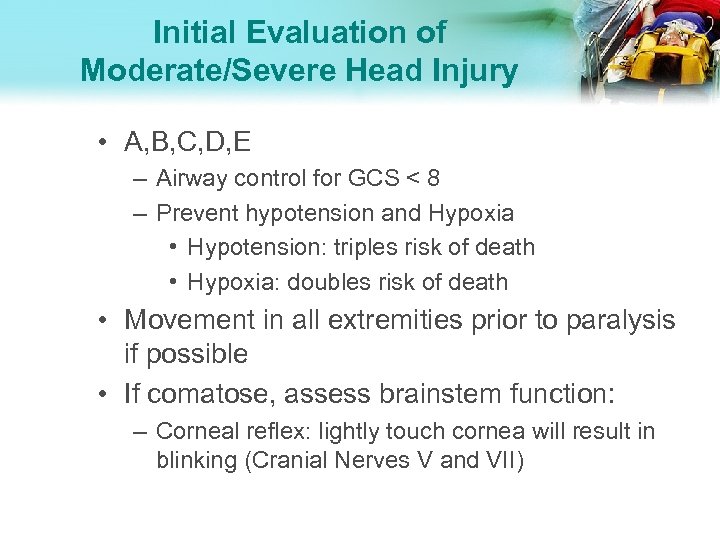 Initial Evaluation of Moderate/Severe Head Injury

• A,B,C,D,E
– Airway control for GCS < 8
– Prevent hypotension and Hypoxia
• Hypotension: triples risk of death
• Hypoxia: doubles risk of death
• Movement in all extremities prior to paralysis if possible
• If comatose, assess brainstem function:
– Corneal reflex: lightly touch cornea will result in blinking (Cranial Nerves V and VII)